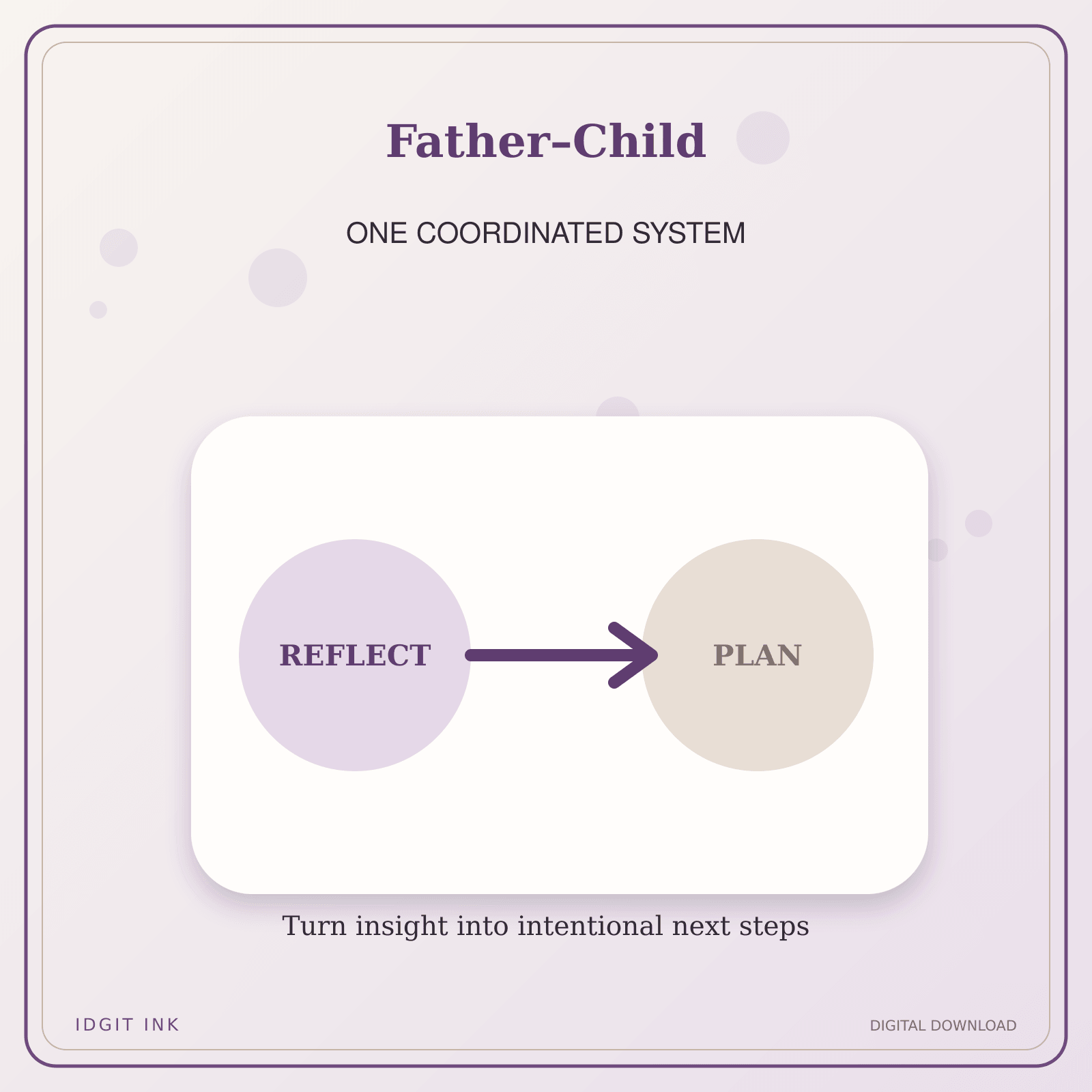 Father-Child

ONE COORDINATED SYSTEM

REFLECT

PLAN

Turn insight into intentional next steps

IDGIT INK

DIGITAL DOWNLOAD